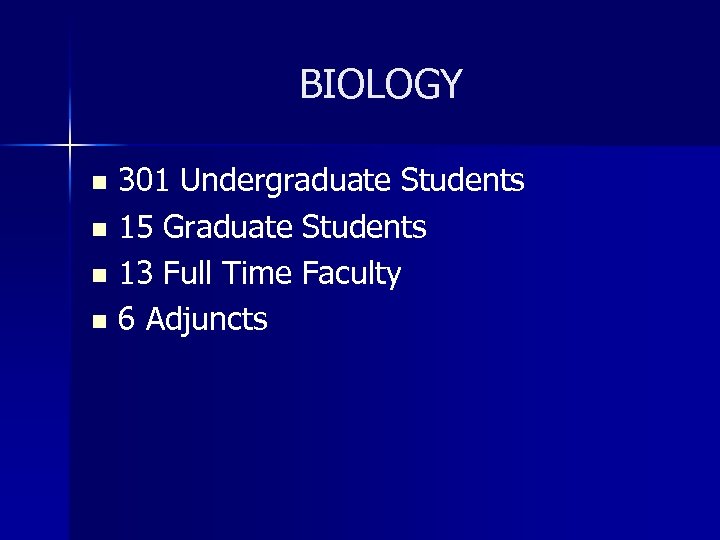 BIOLOGY

- 301 Undergraduate Students
- 15 Graduate Students
- 13 Full Time Faculty
- 6 Adjuncts